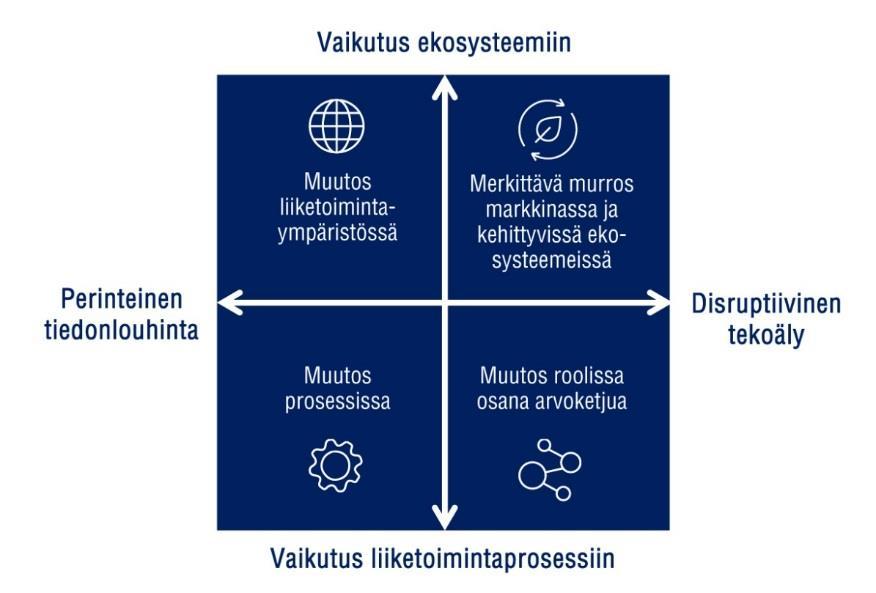 Vaikutus ekosysteemiin

Muutos liiketoimintaympäristössä

Merkittävä murros markkinassa ja kehittyvissä ekosysteemeissä

Perinteinen tiedonlouhinta

Disruptiivinen tekoäly

Muutos prosessissa

Muutos roolissa osana arvoketjua

Vaikutus liiketoimintaprosessiin